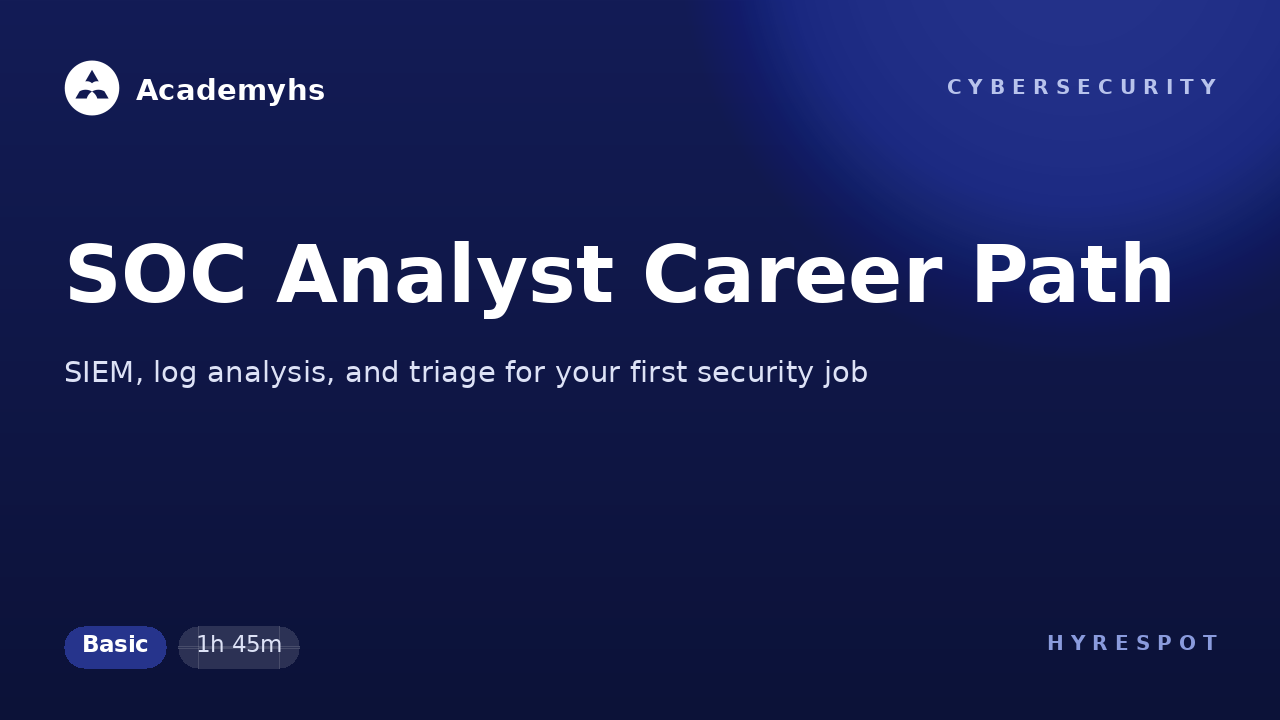 Academyhs

CYBERSECURITY

SOC Analyst Career Path

SIEM, log analysis, and triage for your first security job

Basic

1h 45m

HYRESPOT